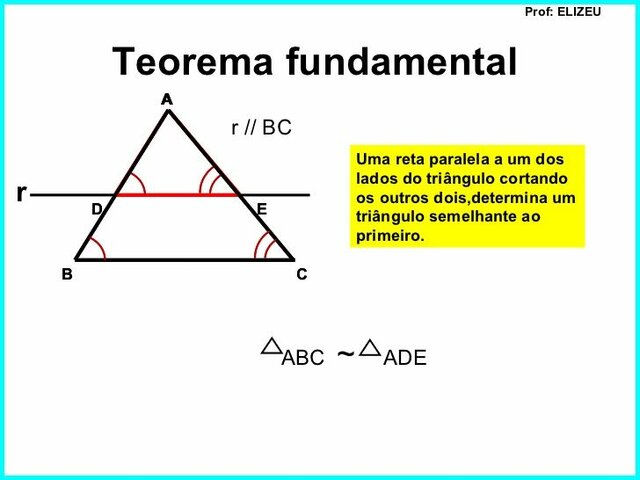 Prof: ELIZEU

Teorema fundamental

A

r // BC

r

D

E

B

C

Uma reta paralela a um dos lados do triângulo cortando os outros dois,determina um triângulo semelhante ao primeiro.

$\triangle_{ABC} \sim \triangle_{ADE}$